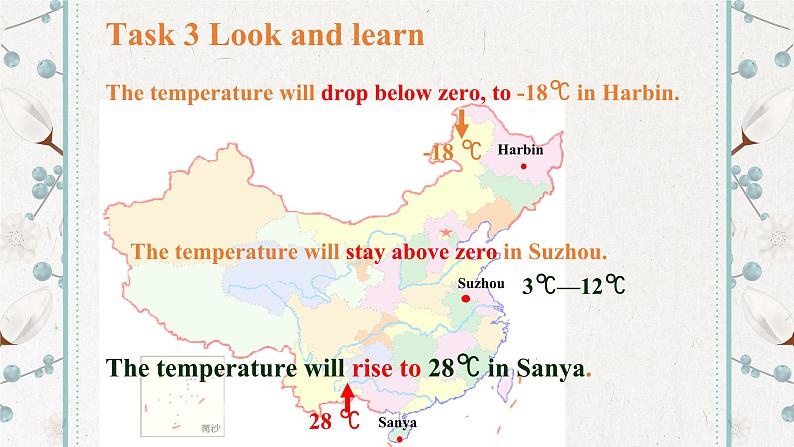 Task 3 Look and learn

The temperature will drop below zero, to -18℃ in Harbin.

-18 ℃

Harbin

The temperature will stay above zero in Suzhou.

Suzhou

3℃—12℃

The temperature will rise to 28℃ in Sanya.

28 ℃

Sanya

南沙